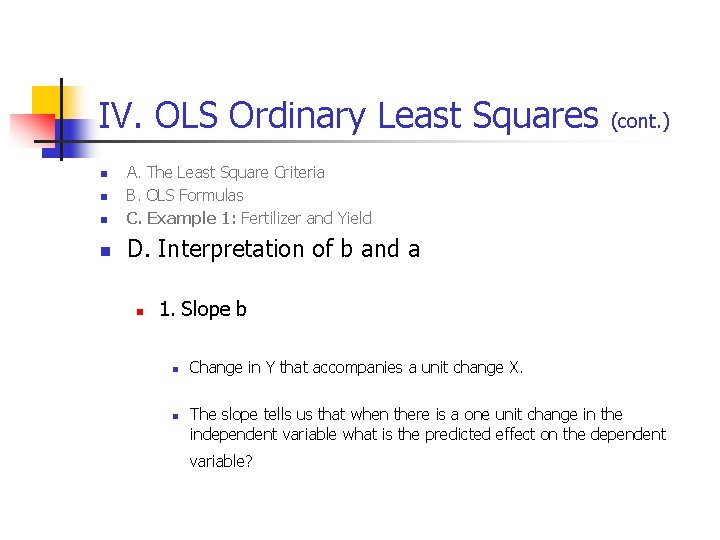 IV. OLS Ordinary Least Squares (cont.)

A. The Least Square Criteria

B. OLS Formulas

C. Example 1: Fertilizer and Yield

D. Interpretation of b and a

1. Slope b

Change in Y that accompanies a unit change X.

The slope tells us that when there is a one unit change in the independent variable what is the predicted effect on the dependent variable?